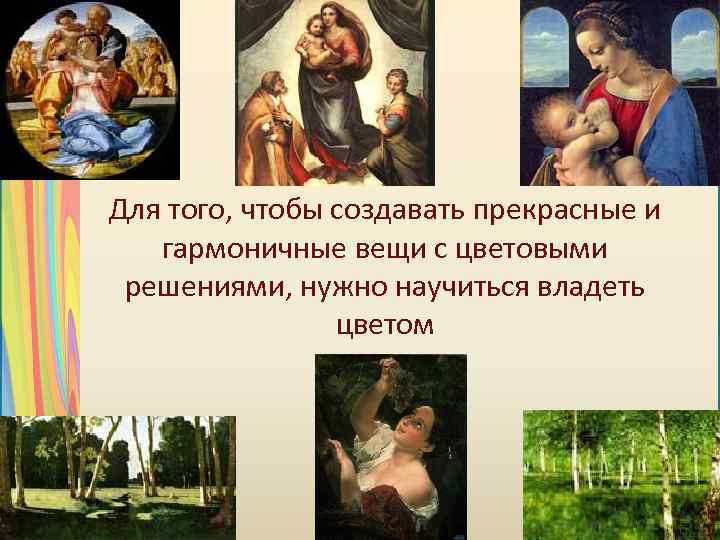 Для того, чтобы создавать прекрасные и гармоничные вещи с цветовыми решениями, нужно научиться владеть цветом